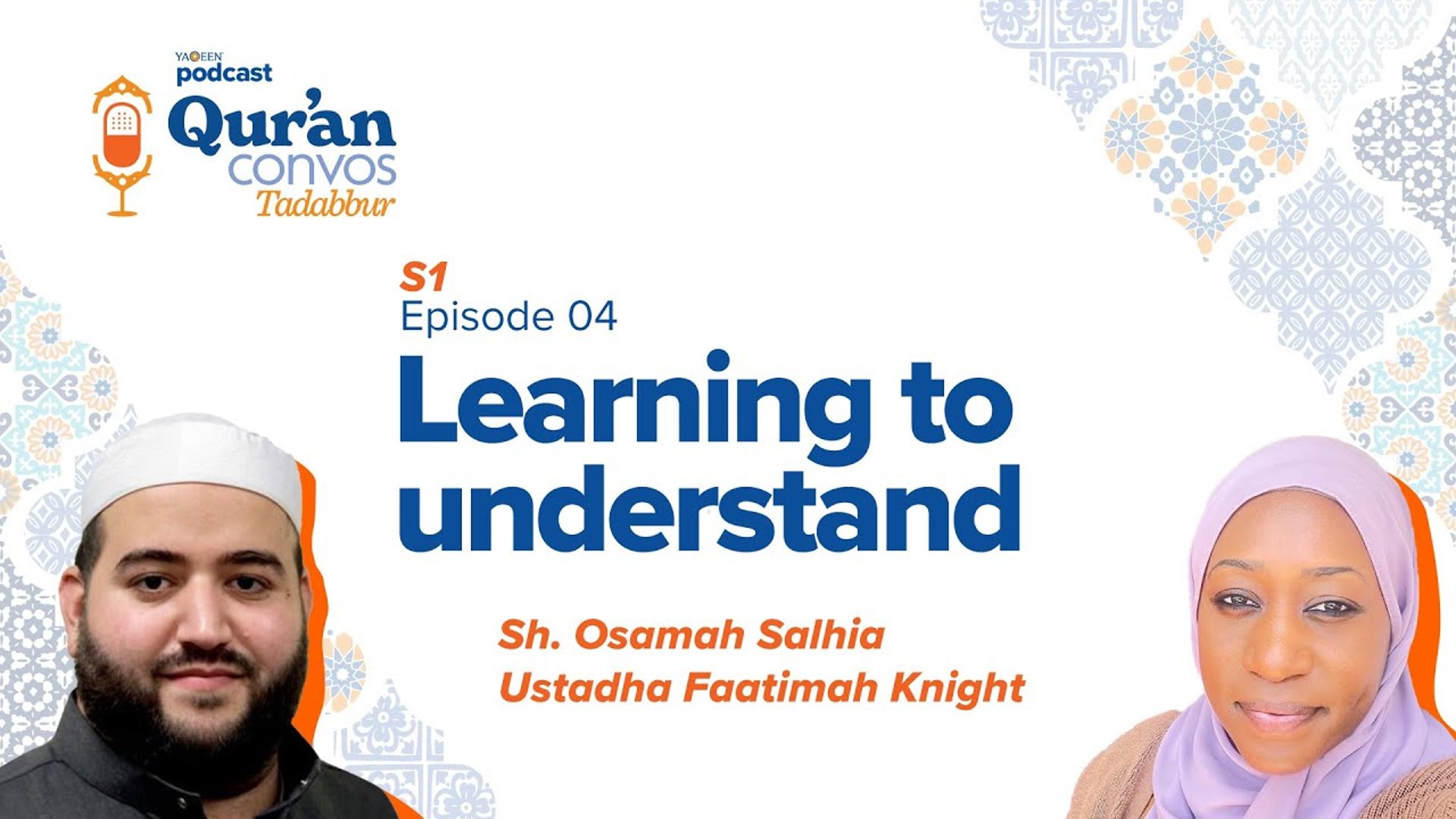 YAQEEN podcast
Qur'an
convos
Tadabbur

S1
Episode 04
Learning to understand

Sh. Osamah Salhia
Ustadha Faatimah Knight